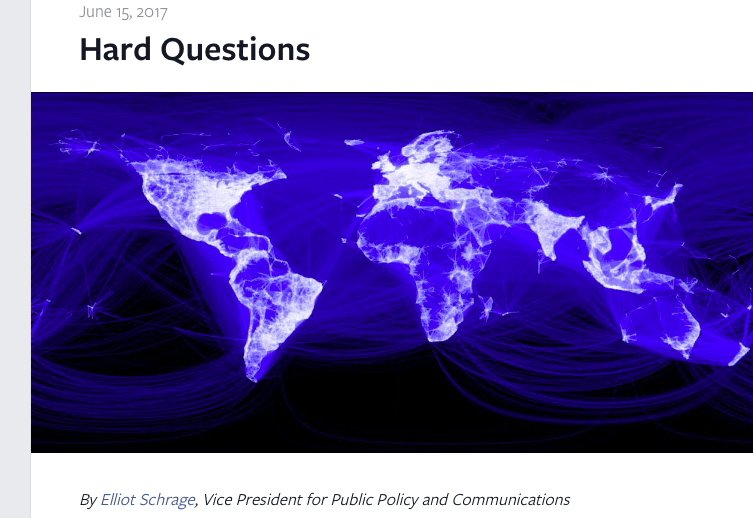 June 15, 2017

Hard Questions

By Elliot Schrage, Vice President for Public Policy and Communications